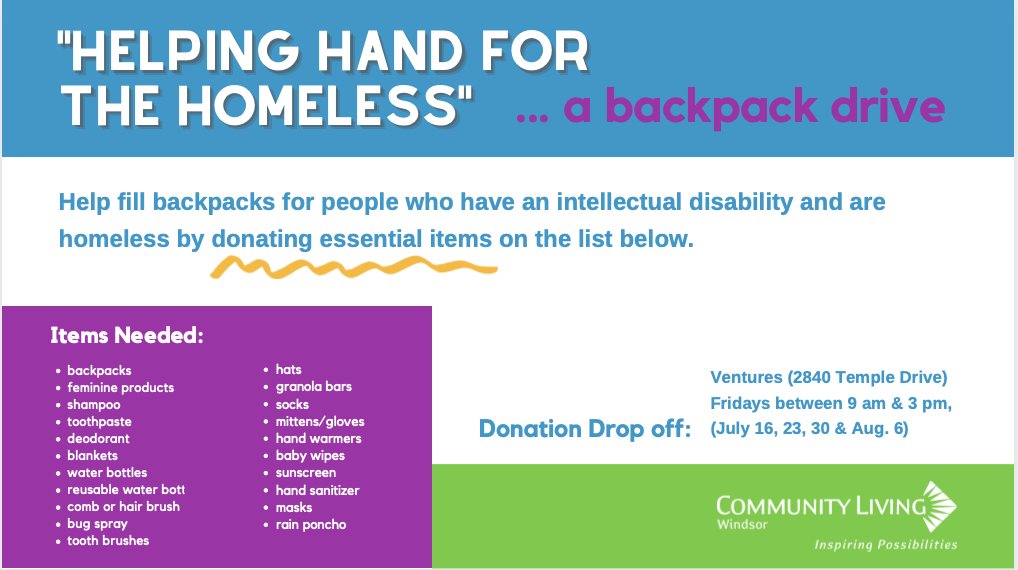 "HELPING HAND FOR THE HOMELESS" ... a backpack drive

Help fill backpacks for people who have an intellectual disability and are homeless by donating essential items on the list below.

Items Needed:

- backpacks
- feminine products
- shampoo
- toothpaste
- deodorant
- blankets
- water bottles
- reusable water bott
- comb or hair brush
- bug spray
- tooth brushes

- hats
- granola bars
- socks
- mittens/gloves
- hand warmers
- baby wipes
- sunscreen
- hand sanitizer
- masks
- rain poncho

Donation Drop off:

Ventures (2840 Temple Drive)
Fridays between 9 am & 3 pm,
(July 16, 23, 30 & Aug. 6)

COMMUNITY LIVING
Windsor
Inspiring Possibilities